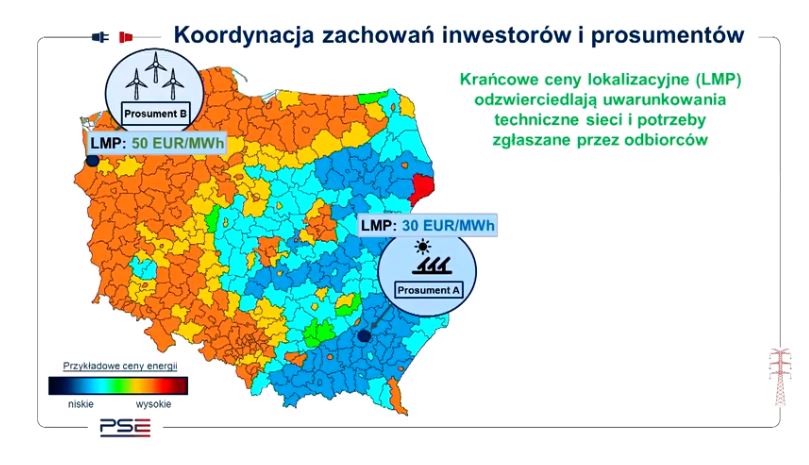 Koordynacja zachowań inwestorów i prosumentów

Krańcowe ceny lokalizacyjne (LMP) odzwierciedlają uwarunkowania techniczne sieci i potrzeby zgłaszane przez odbiorców

Prosument B

LMP: 50 EUR/MWh

LMP: 30 EUR/MWh

Prosument A

Przykładowe ceny energii

niskie

wysokie

PSE